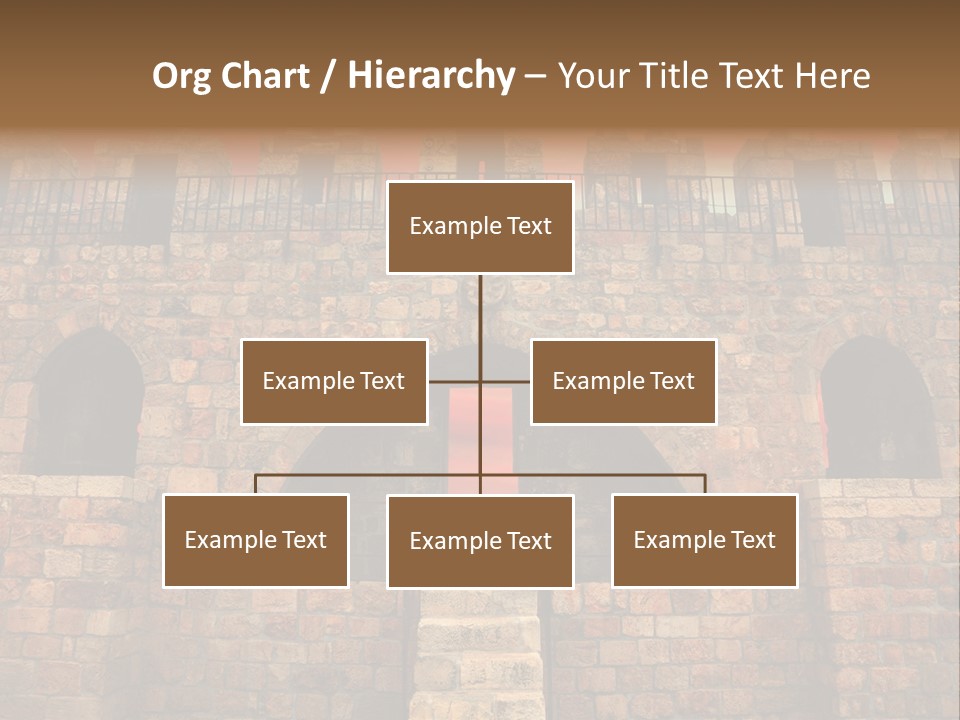 Org Chart / Hierarchy – Your Title Text Here

Example Text

Example Text

Example Text

Example Text

Example Text

Example Text